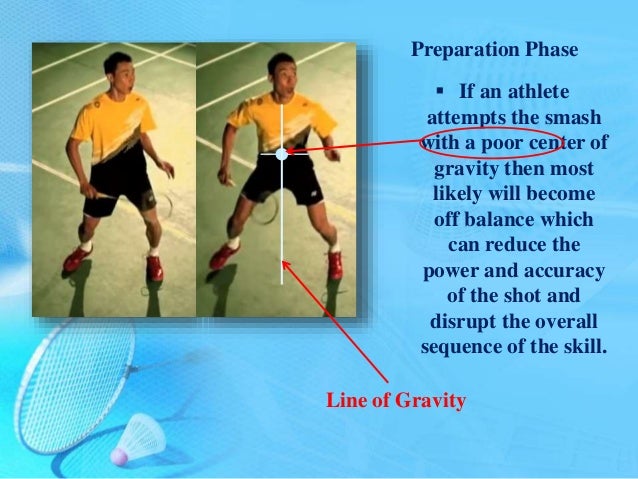 Preparation Phase

▪ If an athlete attempts the smash with a poor center of gravity then most likely will become off balance which can reduce the power and accuracy of the shot and disrupt the overall sequence of the skill.

Line of Gravity